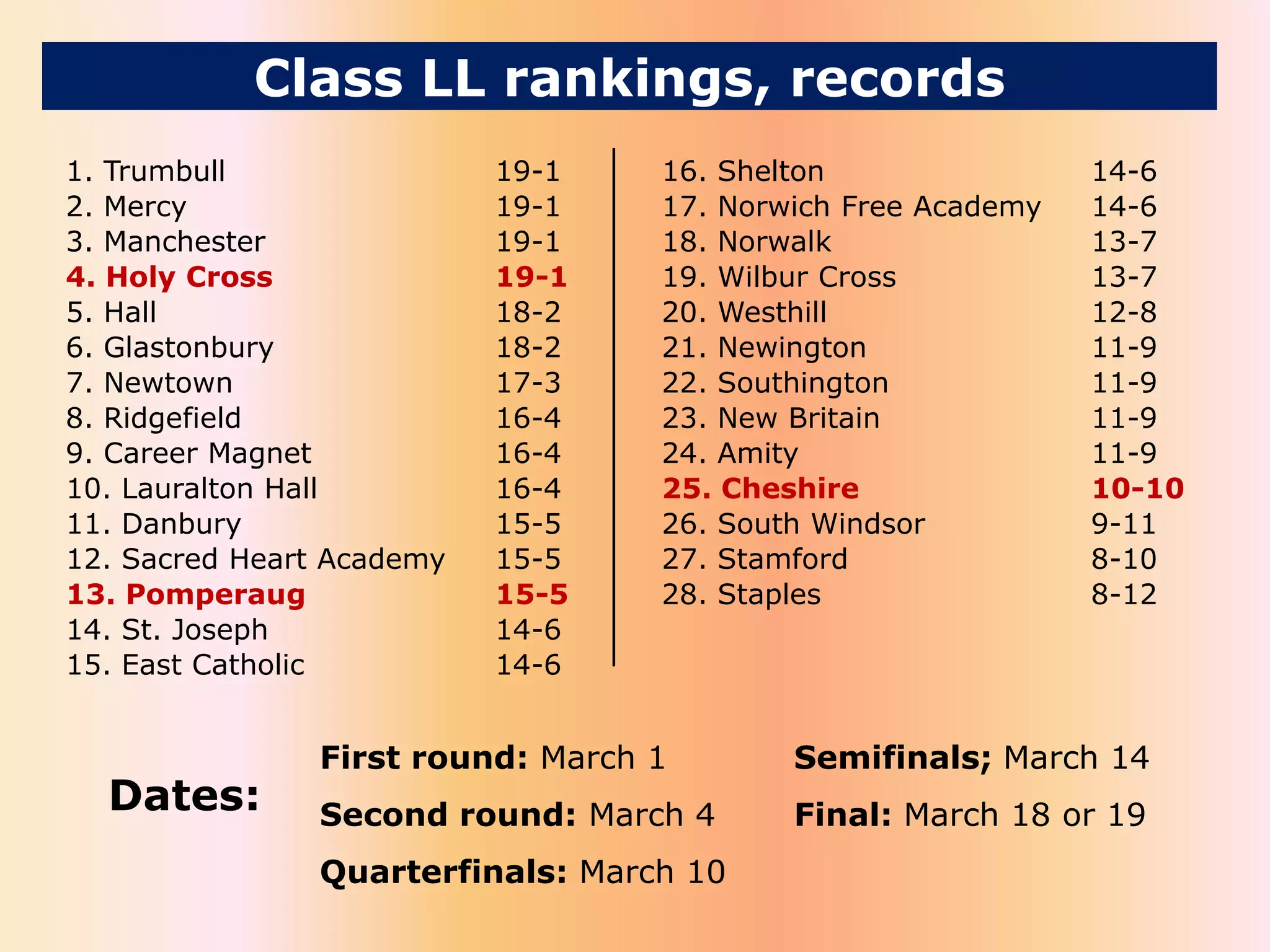 Class LL rankings, records

1. Trumbull 19-1
2. Mercy 19-1
3. Manchester 19-1
4. Holy Cross 19-1
5. Hall 18-2
6. Glastonbury 18-2
7. Newtown 17-3
8. Ridgefield 16-4
9. Career Magnet 16-4
10. Lauralton Hall 16-4
11. Danbury 15-5
12. Sacred Heart Academy 15-5
13. Pomperaug 15-5
14. St. Joseph 14-6
15. East Catholic 14-6

16. Shelton 14-6
17. Norwich Free Academy 14-6
18. Norwalk 13-7
19. Wilbur Cross 13-7
20. Westhill 12-8
21. Newington 11-9
22. Southington 11-9
23. New Britain 11-9
24. Amity 11-9
25. Cheshire 10-10
26. South Windsor 9-11
27. Stamford 8-10
28. Staples 8-12

Dates:

First round: March 1

Second round: March 4

Quarterfinals: March 10

Semifinals; March 14

Final: March 18 or 19